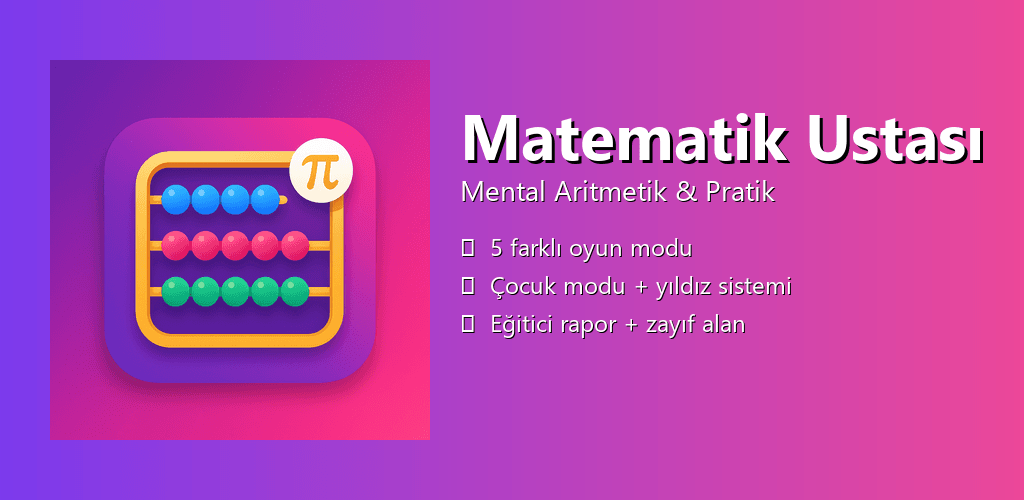 $\pi$

Matematik Ustası

Mental Aritmetik & Pratik

5 farklı oyun modu

Çocuk modu + yıldız sistemi

Eğitici rapor + zayıf alan